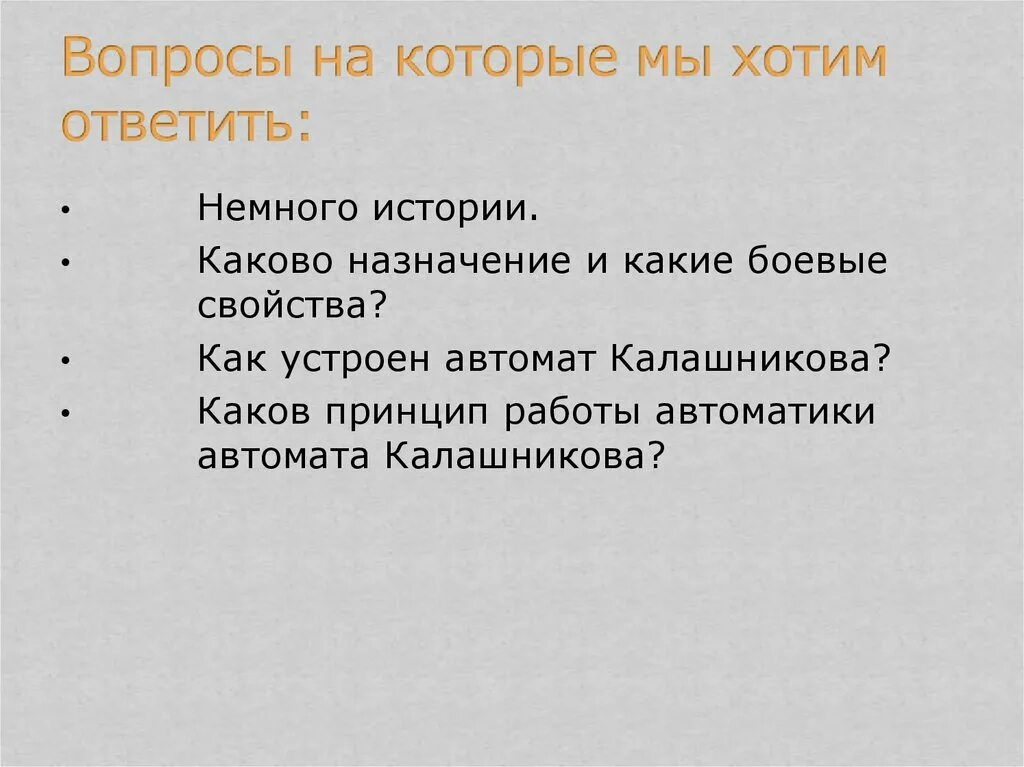 Вопросы на которые мы хотим ответить:

• Немного истории.
• Каково назначение и какие боевые свойства?
• Как устроен автомат Калашникова?
• Каков принцип работы автоматики автомата Калашникова?